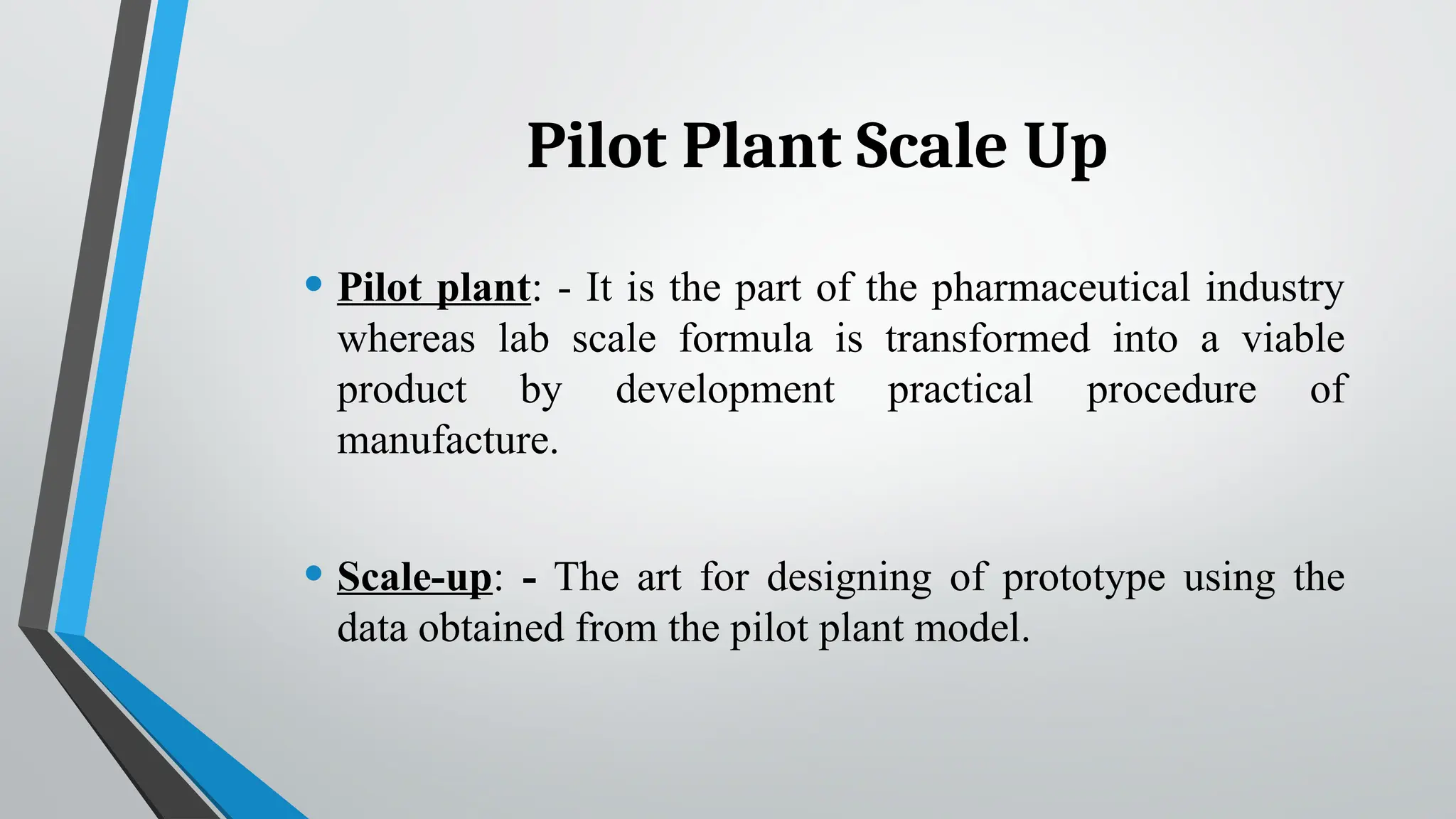 Pilot Plant Scale Up

• Pilot plant: - It is the part of the pharmaceutical industry whereas lab scale formula is transformed into a viable product by development practical procedure of manufacture.

• Scale-up: - The art for designing of prototype using the data obtained from the pilot plant model.